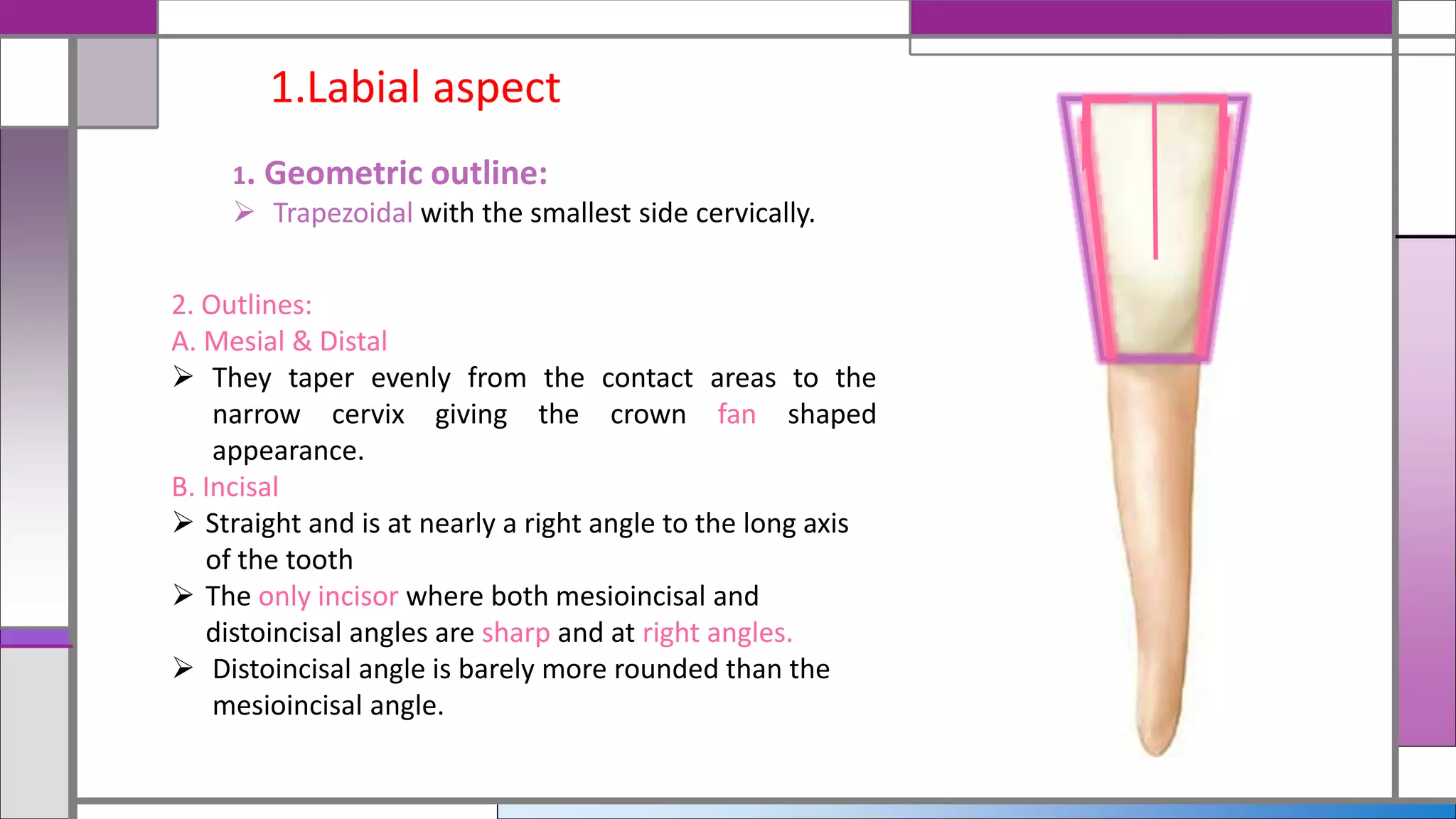 1.Labial aspect

1. Geometric outline:
➢ Trapezoidal with the smallest side cervically.

2. Outlines:
A. Mesial & Distal
➢ They taper evenly from the contact areas to the narrow cervix giving the crown fan shaped appearance.
B. Incisal
➢ Straight and is at nearly a right angle to the long axis of the tooth
➢ The only incisor where both mesioincisal and distoincisal angles are sharp and at right angles.
➢ Distoincisal angle is barely more rounded than the mesioincisal angle.